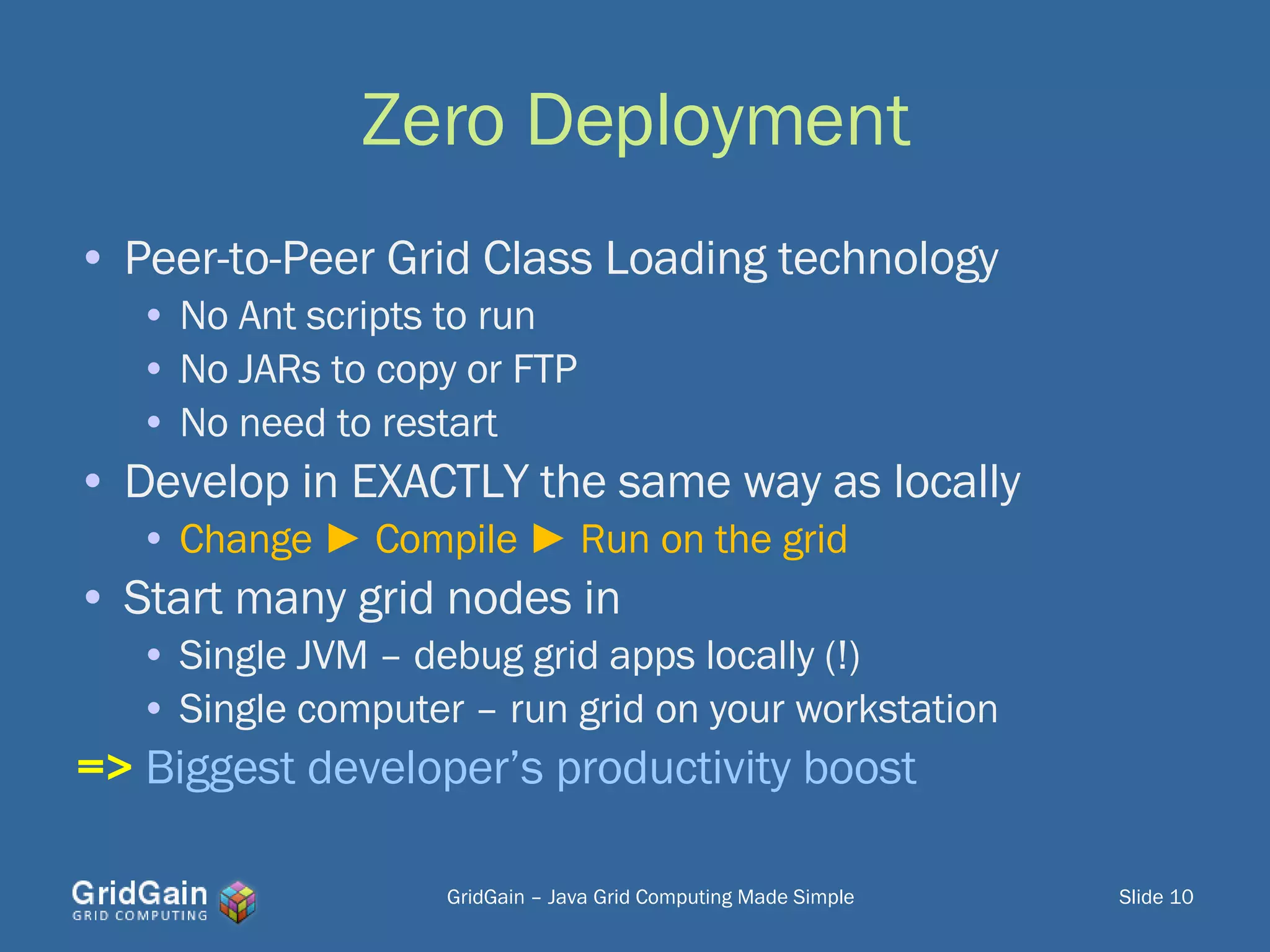 Zero Deployment

• Peer-to-Peer Grid Class Loading technology
  • No Ant scripts to run
  • No JARs to copy or FTP
  • No need to restart
• Develop in EXACTLY the same way as locally
  • Change ► Compile ► Run on the grid
• Start many grid nodes in
  • Single JVM – debug grid apps locally (!)
  • Single computer – run grid on your workstation

=> Biggest developer's productivity boost

GridGain GRID COMPUTING

GridGain – Java Grid Computing Made Simple

Slide 10